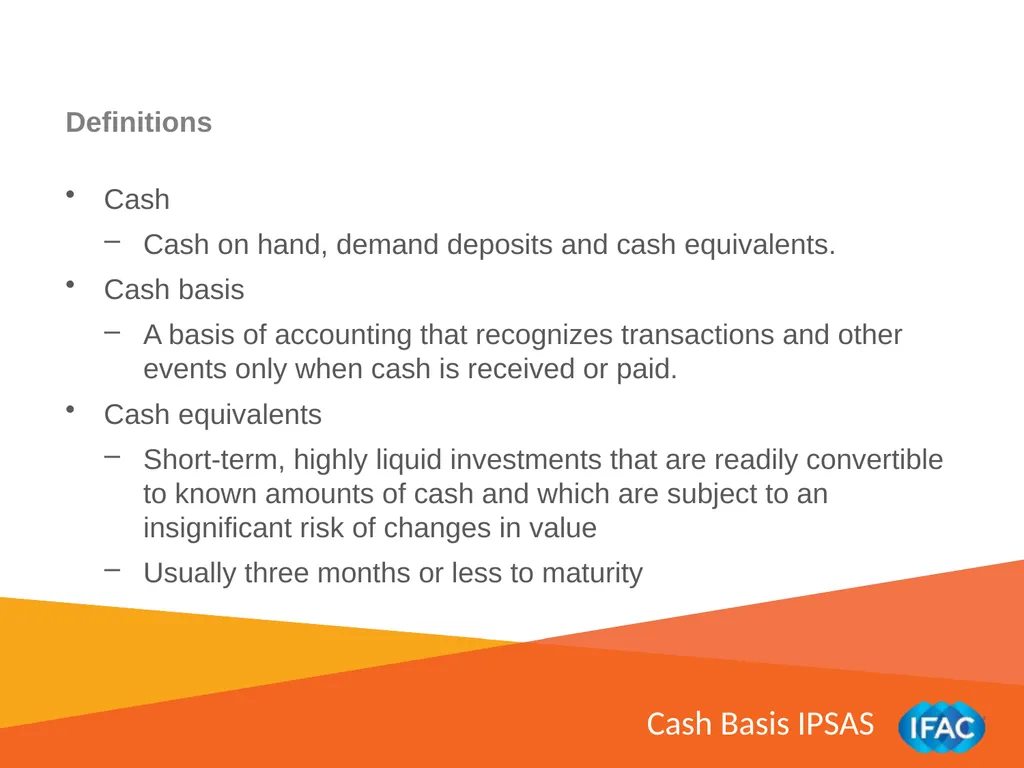 Definitions

• Cash
– Cash on hand, demand deposits and cash equivalents.
• Cash basis
– A basis of accounting that recognizes transactions and other events only when cash is received or paid.
• Cash equivalents
– Short-term, highly liquid investments that are readily convertible to known amounts of cash and which are subject to an insignificant risk of changes in value
– Usually three months or less to maturity

Cash Basis IPSAS
IFAC